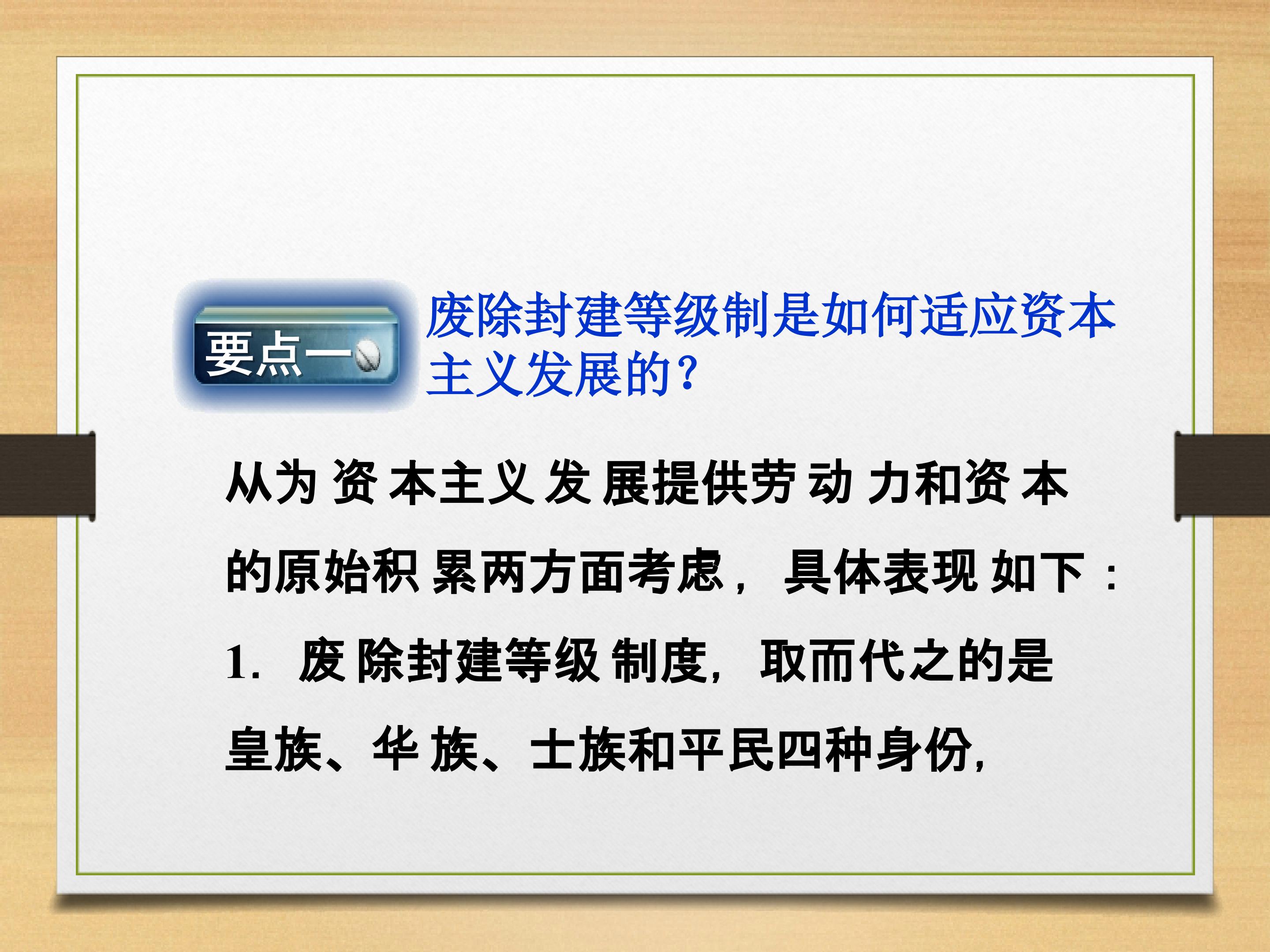 要点一

废除封建等级制是如何适应资本主义发展的？

从为资本主义发展提供劳动力和资本的原始积累两方面考虑，具体表现如下：

1. 废除封建等级制度，取而代之的是皇族、华族、士族和平民四种身份，